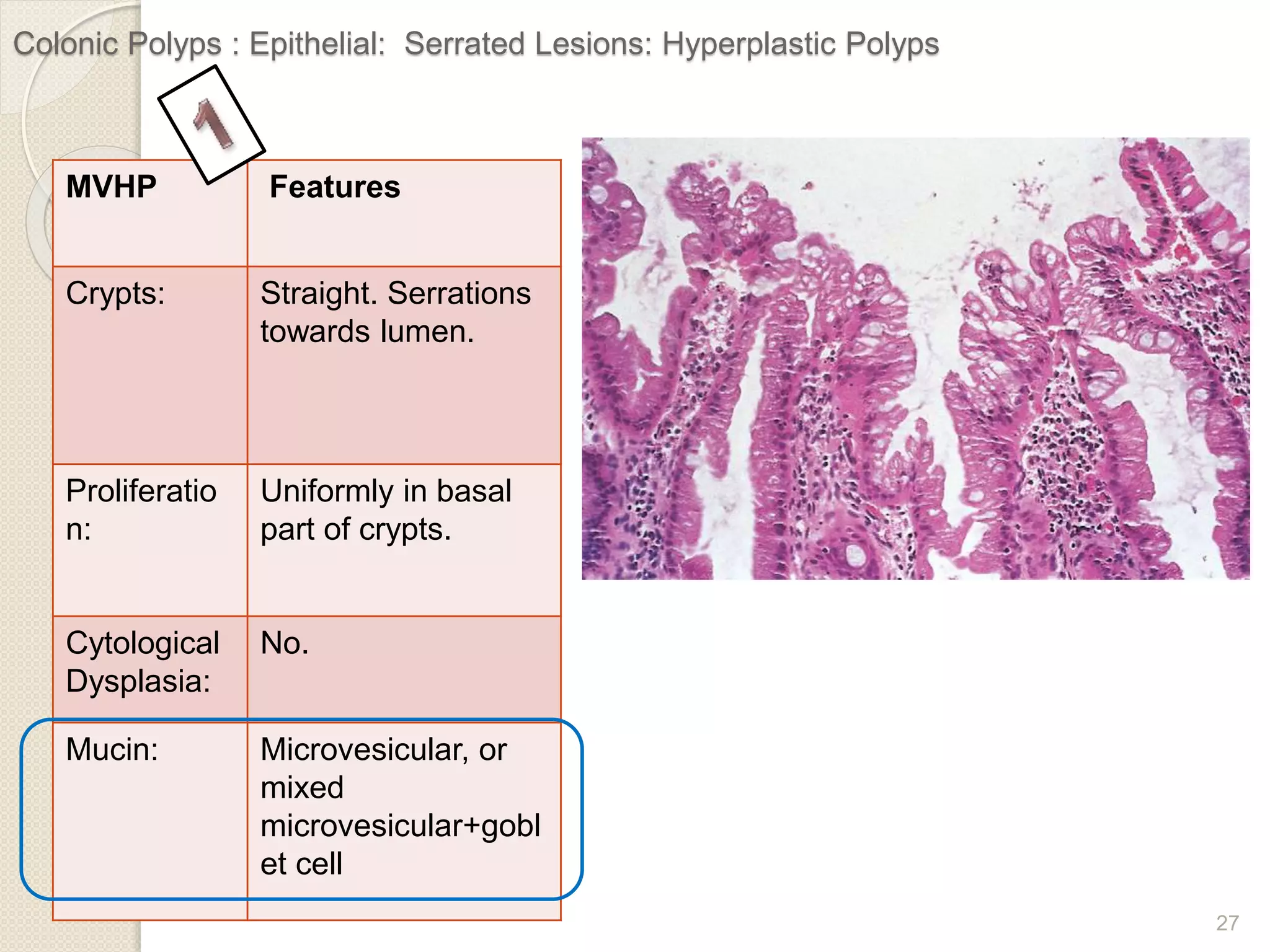 Colonic Polyps : Epithelial: Serrated Lesions: Hyperplastic Polyps

1

| MVHP | Features |
|---|---|
| Crypts: | Straight. Serrations towards lumen. |
| Proliferation: | Uniformly in basal part of crypts. |
| Cytological Dysplasia: | No. |
| Mucin: | Microvesicular, or mixed microvesicular+goblet cell |

27